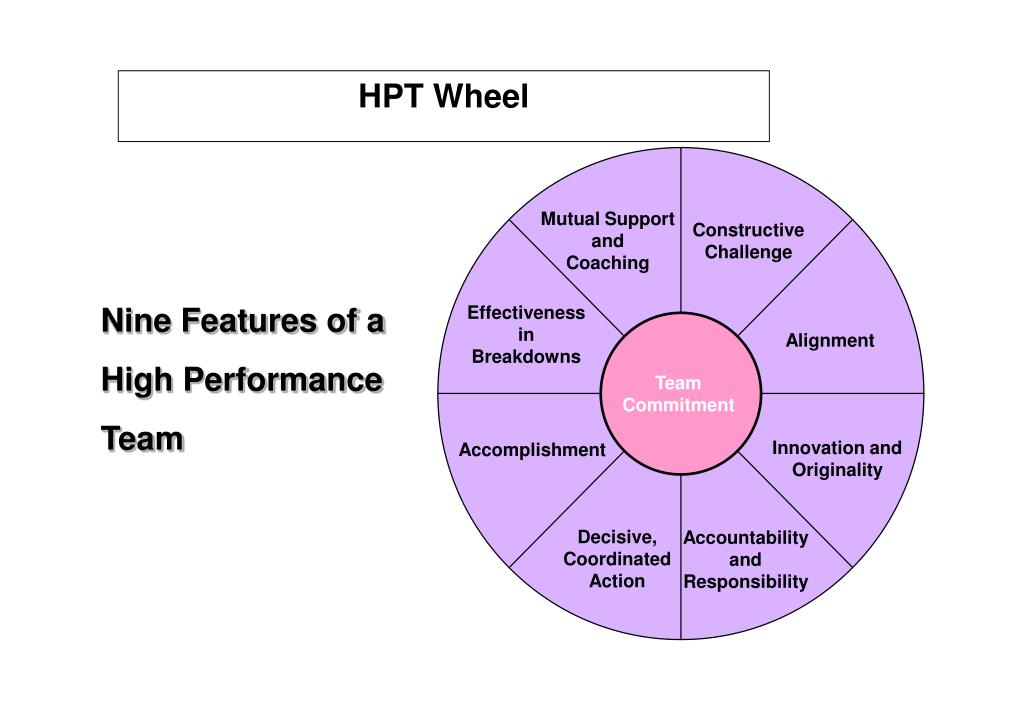 HPT Wheel

Nine Features of a High Performance Team

Mutual Support and Coaching

Constructive Challenge

Alignment

Innovation and Originality

Accountability and Responsibility

Decisive, Coordinated Action

Accomplishment

Effectiveness in Breakdowns

Team Commitment